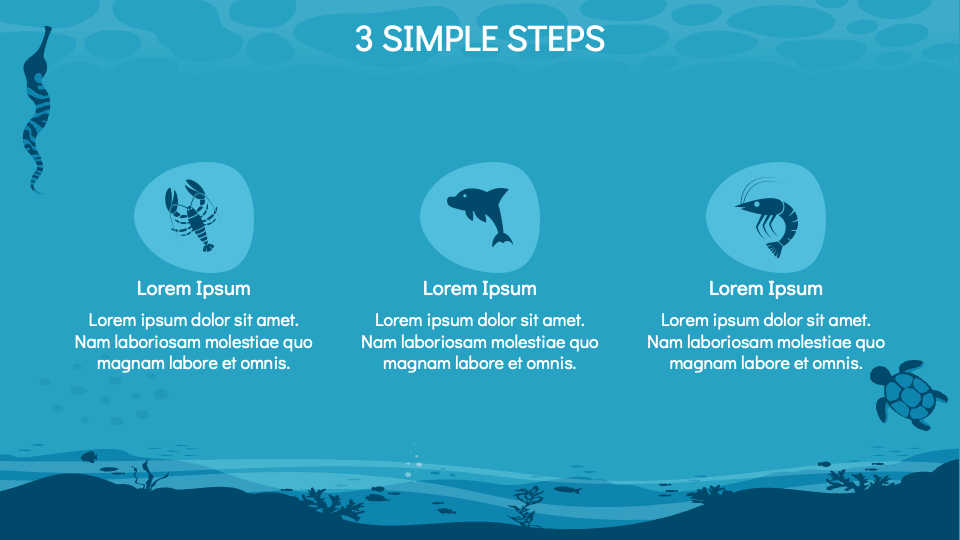 3 SIMPLE STEPS

Lorem Ipsum

Lorem ipsum dolor sit amet. Nam laboriosam molestiae quo magnam labore et omnis.

Lorem Ipsum

Lorem ipsum dolor sit amet. Nam laboriosam molestiae quo magnam labore et omnis.

Lorem Ipsum

Lorem ipsum dolor sit amet. Nam laboriosam molestiae quo magnam labore et omnis.